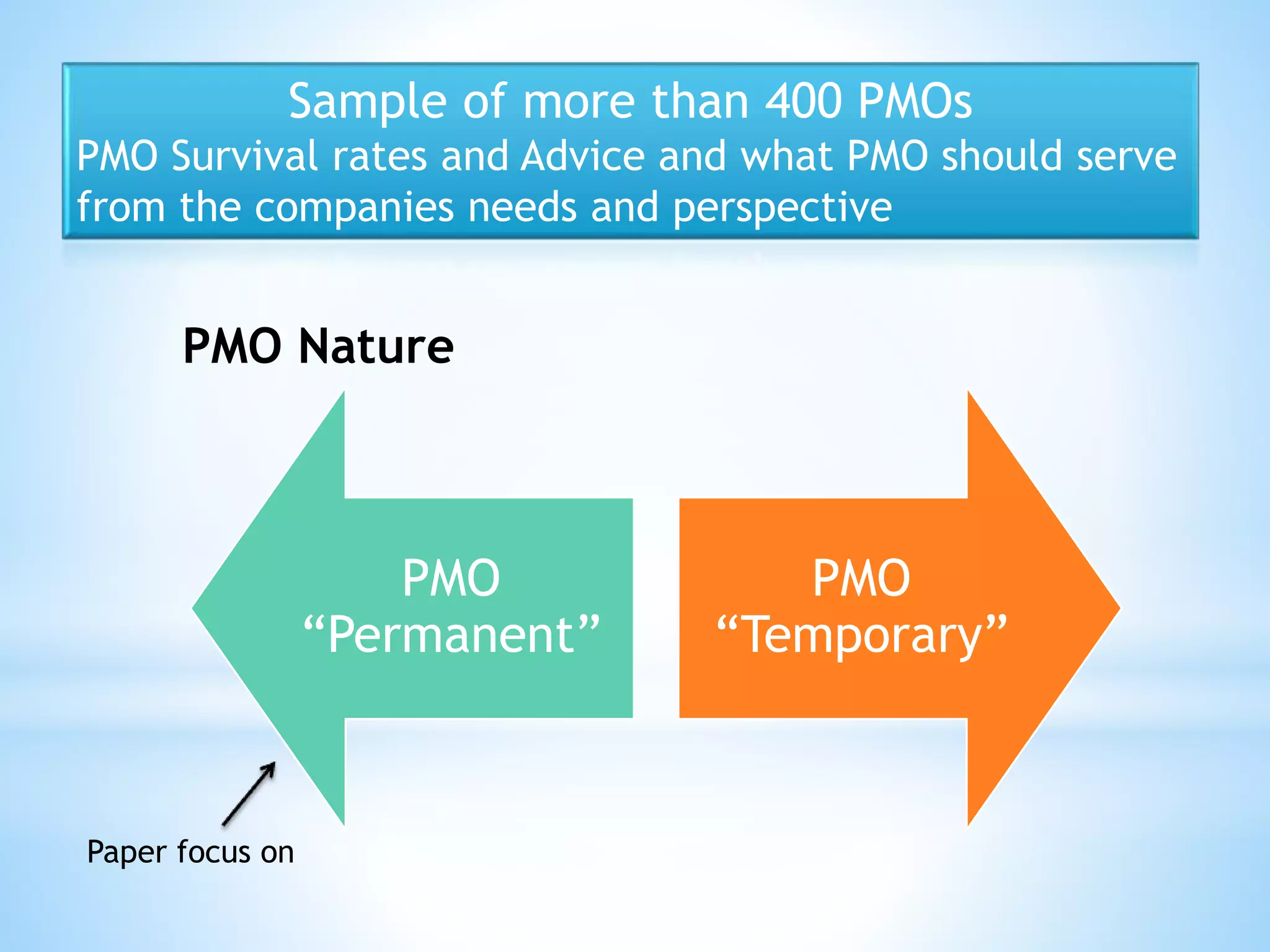 Sample of more than 400 PMOs
PMO Survival rates and Advice and what PMO should serve from the companies needs and perspective

PMO Nature

PMO
“Permanent”

PMO
“Temporary”

Paper focus on